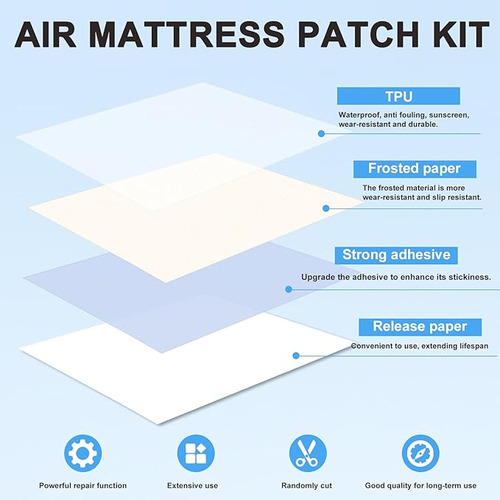 AIR MATTRESS PATCH KIT

TPU

Waterproof, anti fouling, sunscreen, wear-resistant and durable.

Frosted paper

The frosted material is more wear-resistant and slip resistant.

Strong adhesive

Upgrade the adhesive to enhance its stickiness.

Release paper

Convenient to use, extending lifespan

Powerful repair function

Extensive use

Randomly cut

Good quality for long-term use